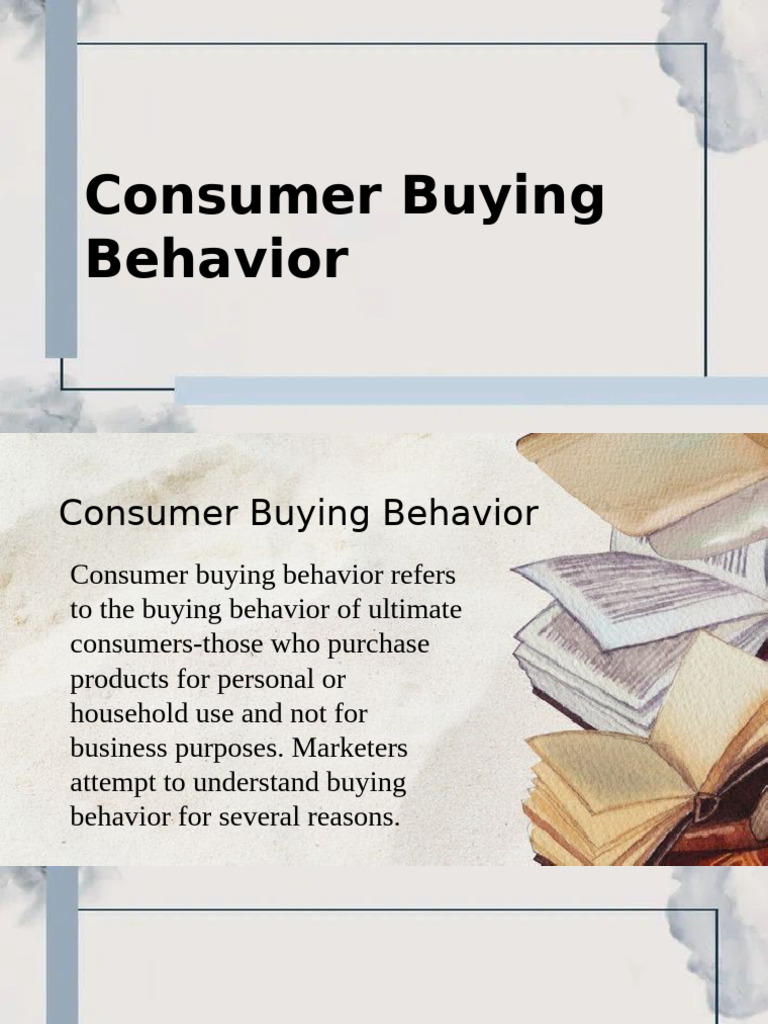 Consumer Buying Behavior

Consumer Buying Behavior

Consumer buying behavior refers to the buying behavior of ultimate consumers-those who purchase products for personal or household use and not for business purposes. Marketers attempt to understand buying behavior for several reasons.